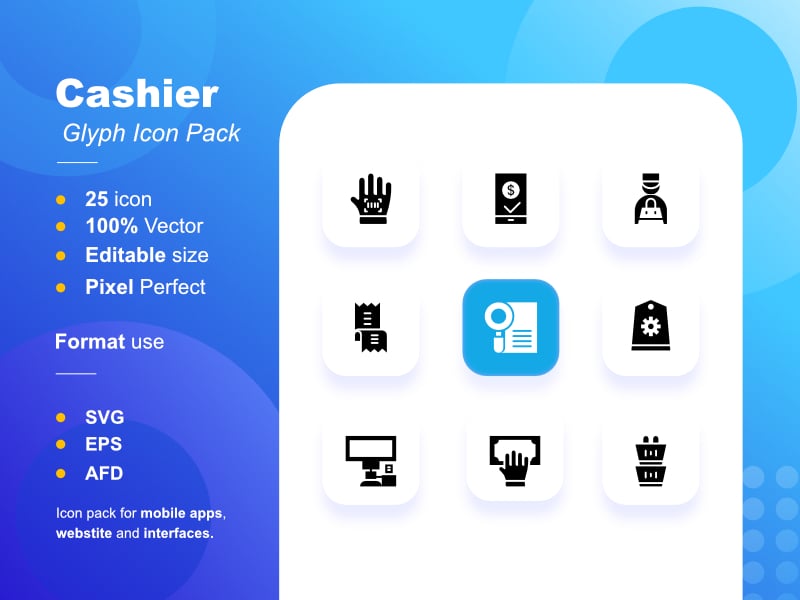 Cashier
Glyph Icon Pack

• 25 icon
• 100% Vector
• Editable size
• Pixel Perfect

Format use

• SVG
• EPS
• AFD

Icon pack for mobile apps, webstite and interfaces.